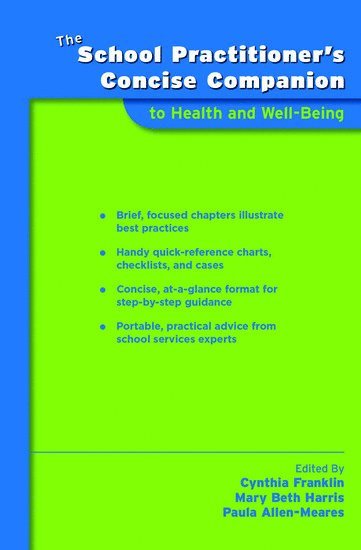 The School Practitioner's Concise Companion

to Health and Well-Being

• Brief, focused chapters illustrate best practices

• Handy quick-reference charts, checklists, and cases

• Concise, at-a-glance format for step-by-step guidance

• Portable, practical advice from school services experts

Edited By
Cynthia Franklin
Mary Beth Harris
Paula Allen-Meares